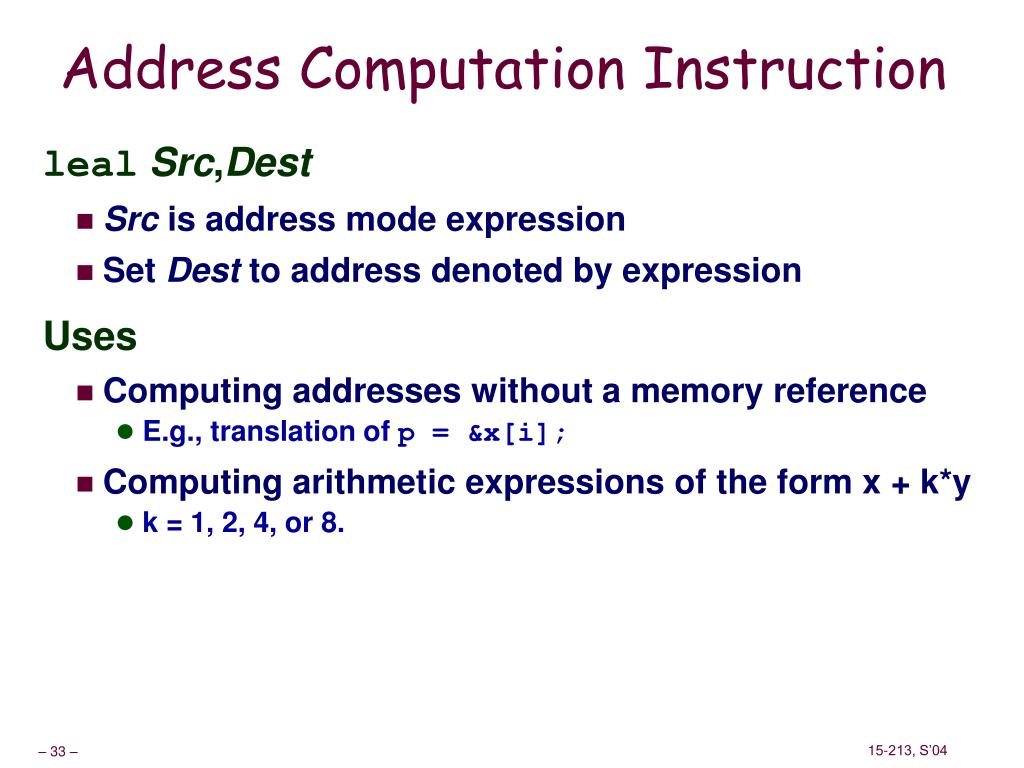 Address Computation Instruction

leal Src,Dest

Src is address mode expression

Set Dest to address denoted by expression

Uses

Computing addresses without a memory reference

E.g., translation of p = &x[i];

Computing arithmetic expressions of the form x + k*y

k = 1, 2, 4, or 8.

– 33 –

15-213, S'04